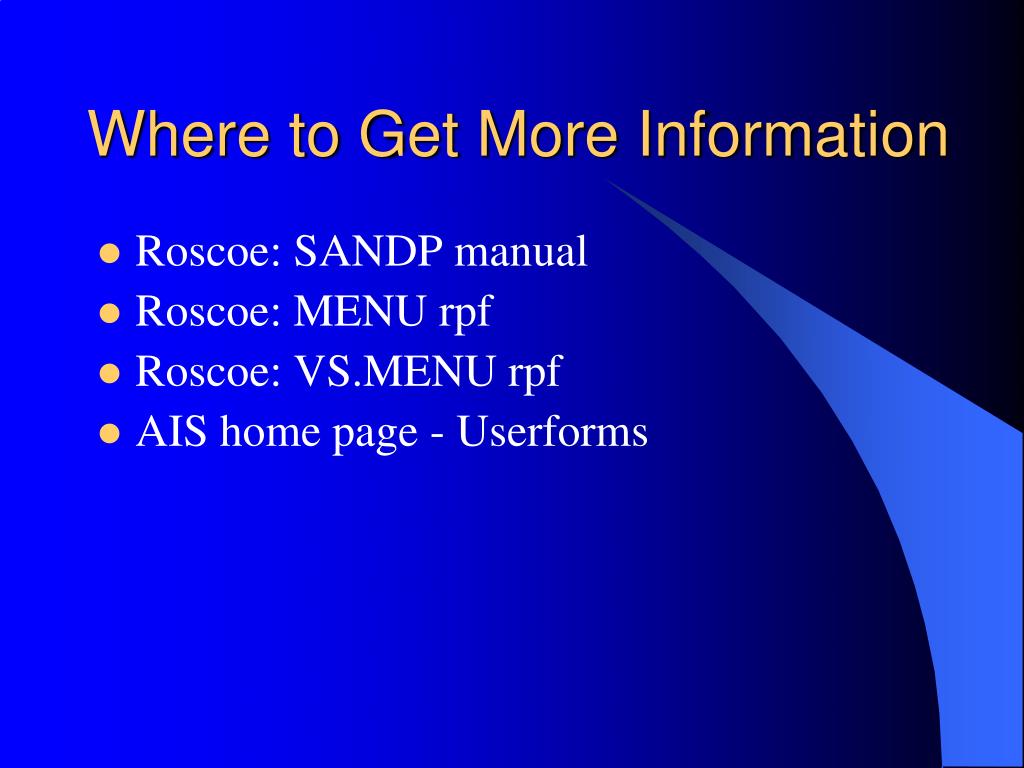 Where to Get More Information

- Roscoe: SANDP manual
- Roscoe: MENU rpf
- Roscoe: VS.MENU rpf
- AIS home page - Userforms